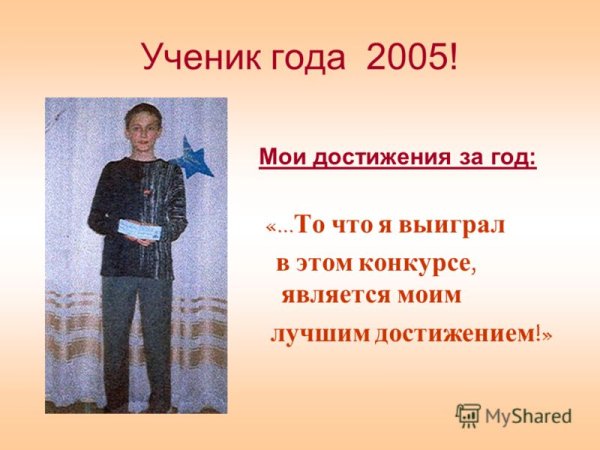 Ученик года 2005!

Мои достижения за год:

«...То что я выиграл в этом конкурсе, является моим лучшим достижением!»

MyShared